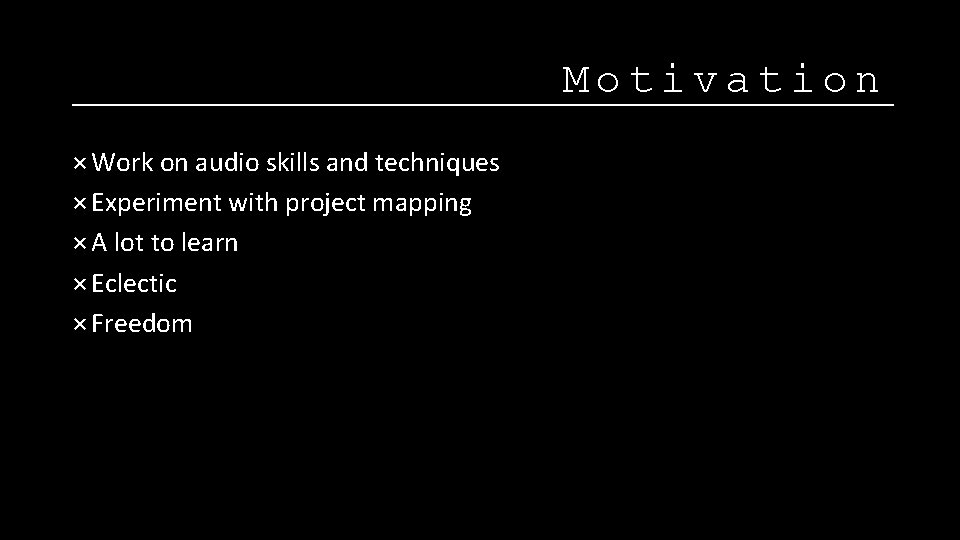 Motivation

× Work on audio skills and techniques
× Experiment with project mapping
× A lot to learn
× Eclectic
× Freedom